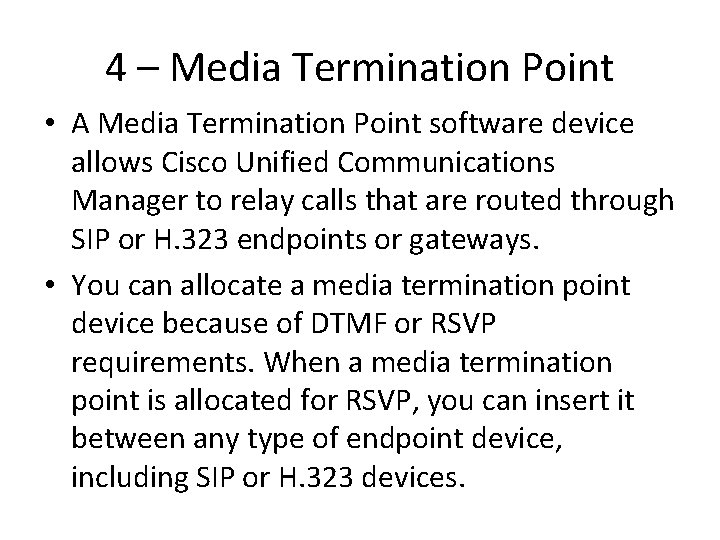 4 – Media Termination Point

• A Media Termination Point software device allows Cisco Unified Communications Manager to relay calls that are routed through SIP or H.323 endpoints or gateways.

• You can allocate a media termination point device because of DTMF or RSVP requirements. When a media termination point is allocated for RSVP, you can insert it between any type of endpoint device, including SIP or H.323 devices.